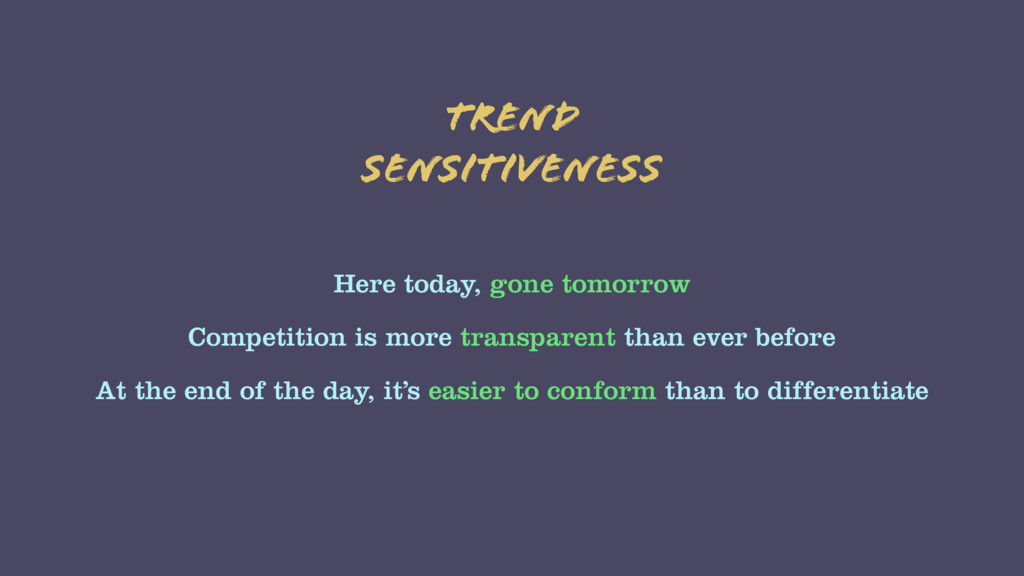 TREND SENSITIVENESS

Here today, gone tomorrow

Competition is more transparent than ever before

At the end of the day, it's easier to conform than to differentiate